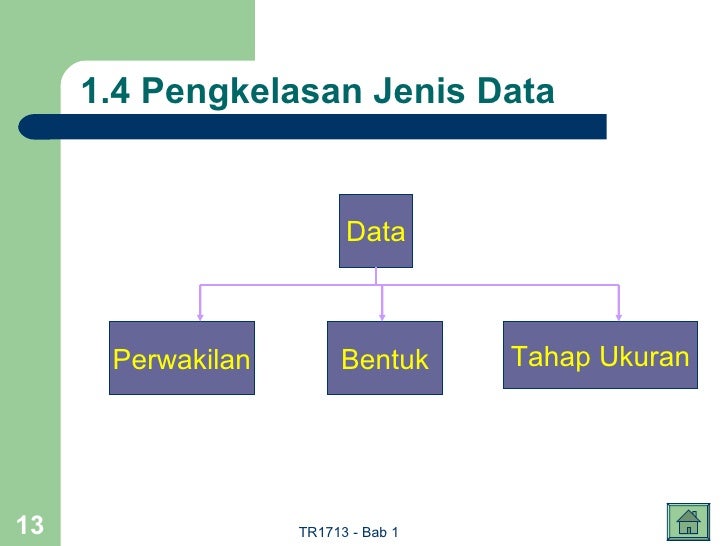 1.4 Pengkelasan Jenis Data

Data

Perwakilan

Bentuk

Tahap Ukuran

13

TR1713 - Bab 1